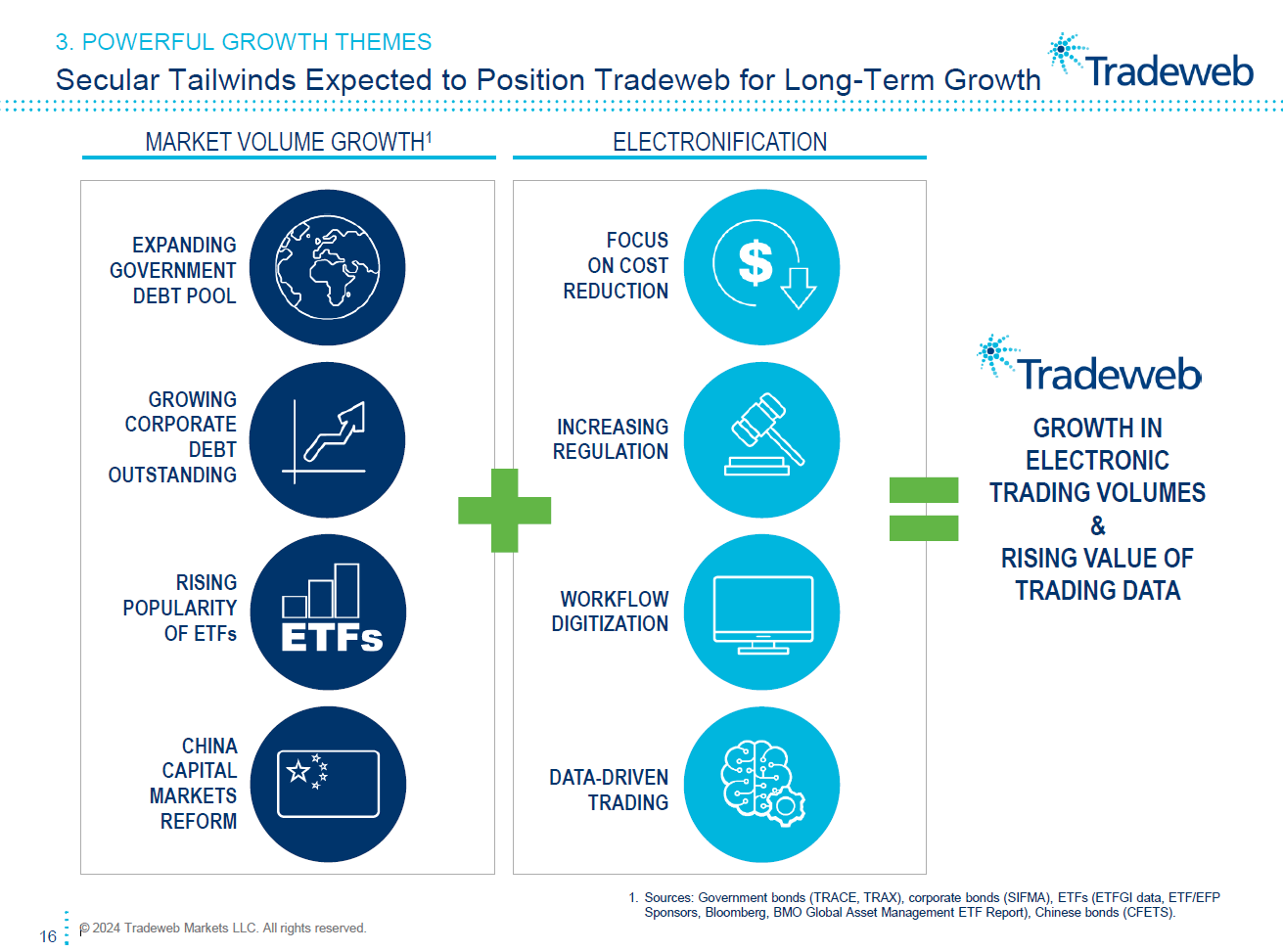 3. POWERFUL GROWTH THEMES

Secular Tailwinds Expected to Position Tradeweb for Long-Term Growth

Tradeweb

MARKET VOLUME GROWTH$^1$

EXPANDING GOVERNMENT DEBT POOL

GROWING CORPORATE DEBT OUTSTANDING

RISING POPULARITY OF ETFs

ETFs

CHINA CAPITAL MARKETS REFORM

ELECTRONIFICATION

FOCUS ON COST REDUCTION

$

INCREASING REGULATION

WORKFLOW DIGITIZATION

DATA-DRIVEN TRADING

Tradeweb

GROWTH IN ELECTRONIC TRADING VOLUMES & RISING VALUE OF TRADING DATA

1. Sources: Government bonds (TRACE, TRAX), corporate bonds (SIFMA), ETFs (ETFGI data, ETF/EFP Sponsors, Bloomberg, BMO Global Asset Management ETF Report), Chinese bonds (CFETS).

16 © 2024 Tradeweb Markets LLC. All rights reserved.